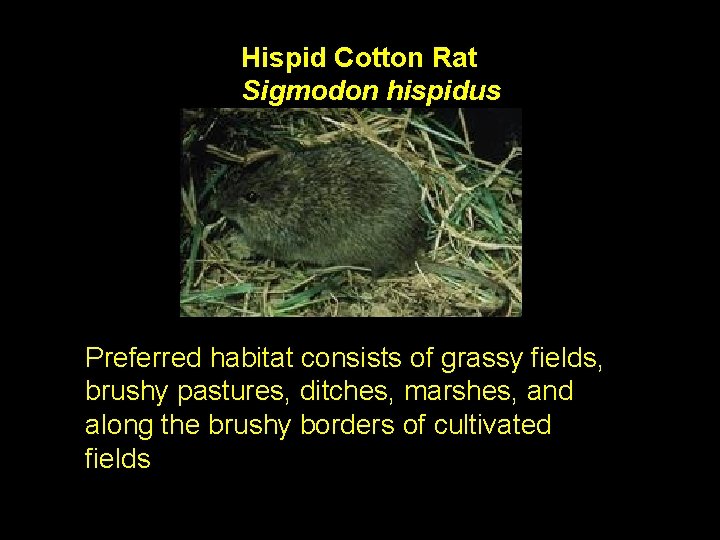 Hispid Cotton Rat
Sigmodon hispidus

Preferred habitat consists of grassy fields, brushy pastures, ditches, marshes, and along the brushy borders of cultivated fields